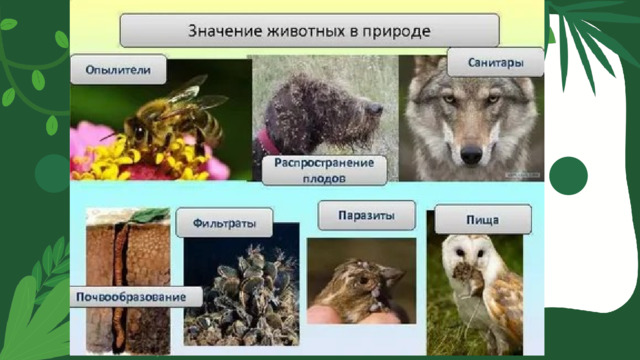 Значение животных в природе

Опылители

Санитары

Распространение плодов

Фильтраты

Паразиты

Пища

Почвообразование